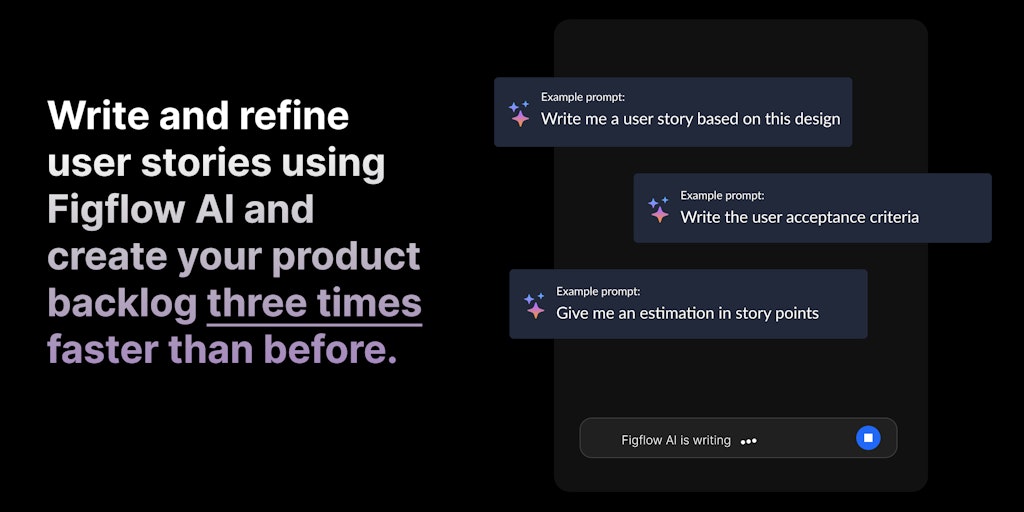 Write and refine user stories using Figflow AI and create your product backlog three times faster than before.

Example prompt:
Write me a user story based on this design

Example prompt:
Write the user acceptance criteria

Example prompt:
Give me an estimation in story points

Figflow AI is writing •••